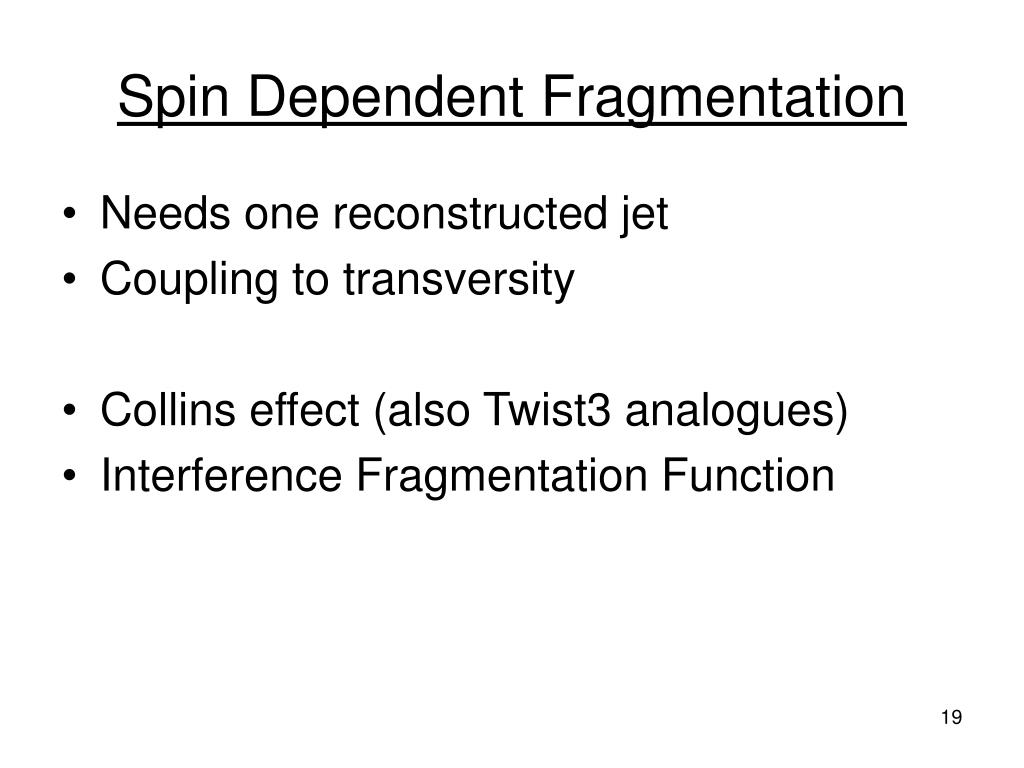 Spin Dependent Fragmentation

• Needs one reconstructed jet
• Coupling to transversity

• Collins effect (also Twist3 analogues)
• Interference Fragmentation Function

19